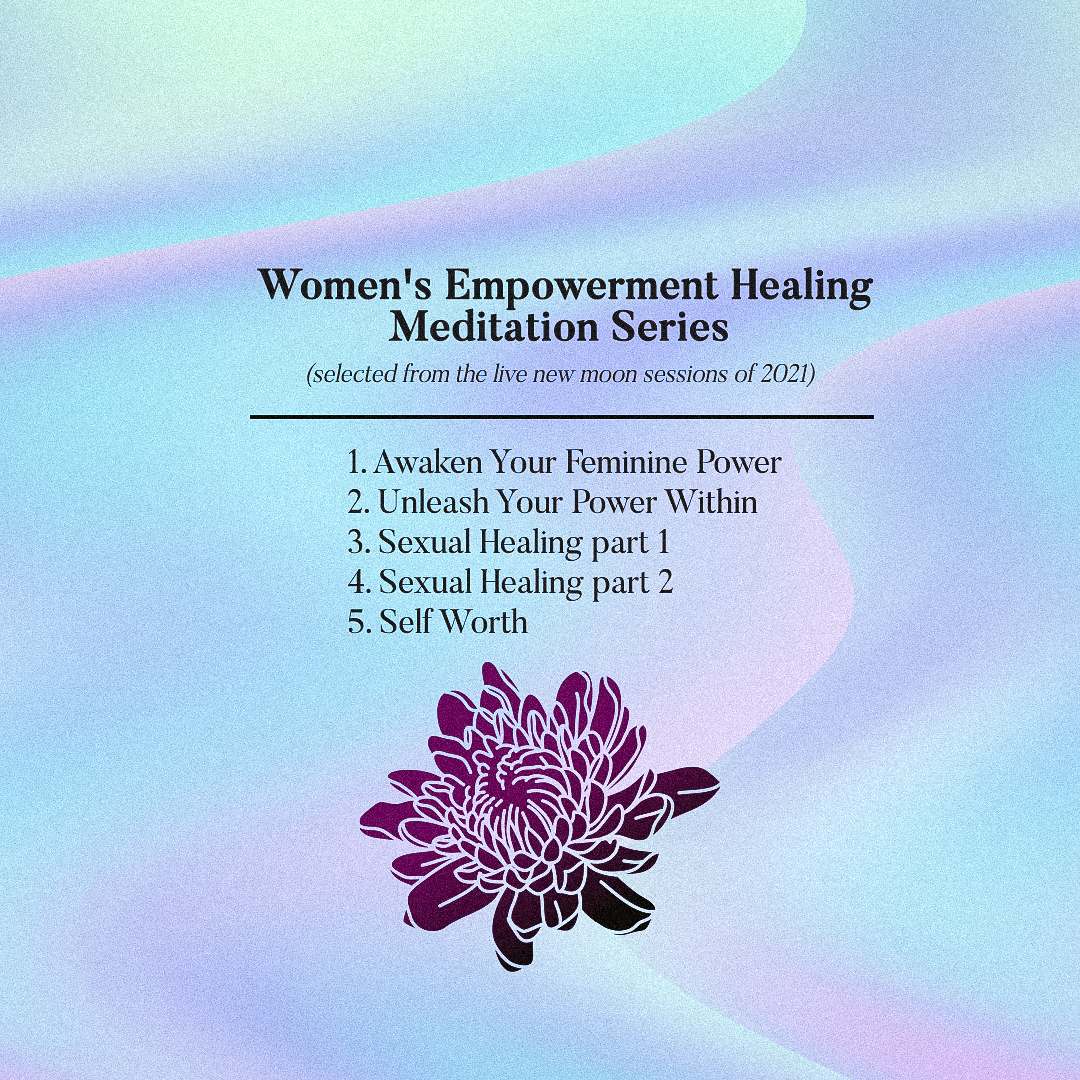 Women's Empowerment Healing Meditation Series

(selected from the live new moon sessions of 2021)

1. Awaken Your Feminine Power
2. Unleash Your Power Within
3. Sexual Healing part 1
4. Sexual Healing part 2
5. Self Worth